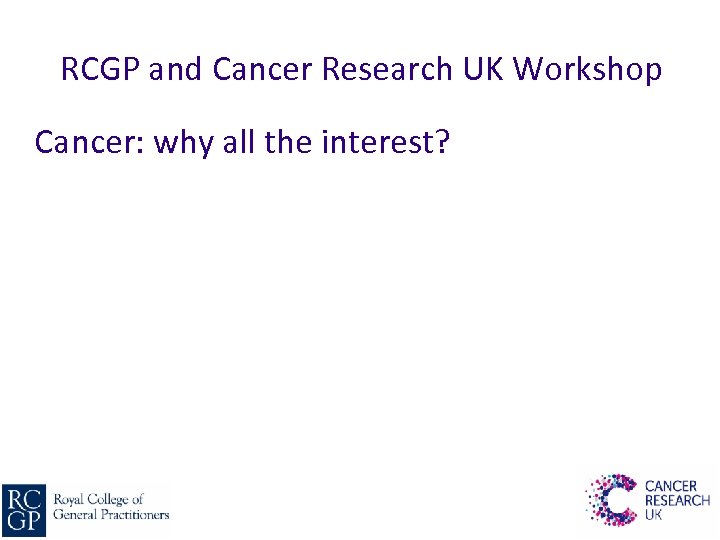 RCGP and Cancer Research UK Workshop

Cancer: why all the interest?

RC GP Royal College of General Practitioners

CANCER RESEARCH UK